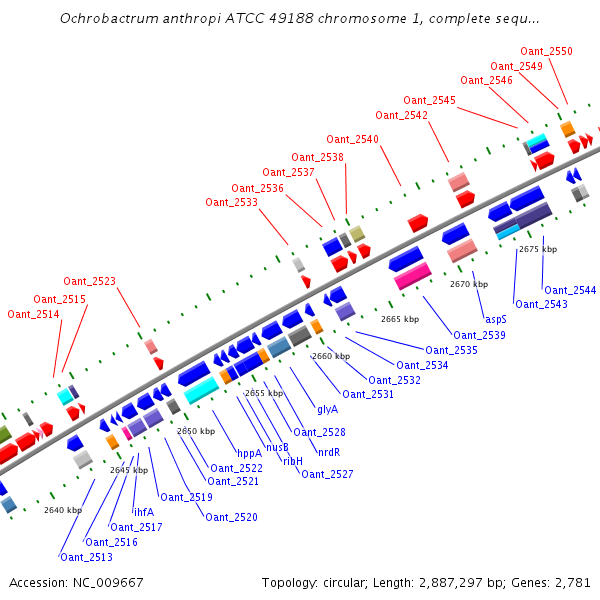 Ochrobactrum anthropi ATCC 49188 chromosome 1, complete sequ...

Oant_2550
Oant_2549
Oant_2546
Oant_2545
Oant_2542
Oant_2540
Oant_2538
Oant_2537
Oant_2536
Oant_2533
Oant_2523
Oant_2515
Oant_2514

2675 kbp
2670 kbp
2665 kbp
2660 kbp
2655 kbp
2650 kbp
2645 kbp
2640 kbp

Oant_2544
Oant_2543
aspS
Oant_2539
Oant_2535
Oant_2534
Oant_2532
Oant_2531
glyA
Oant_2528
nrdR
Oant_2527
ribH
nusB
hppA
Oant_2522
Oant_2521
Oant_2519
Oant_2520
ihfA
Oant_2517
Oant_2516
Oant_2513

Accession: NC_009667
Topology: circular; Length: 2,887,297 bp; Genes: 2,781